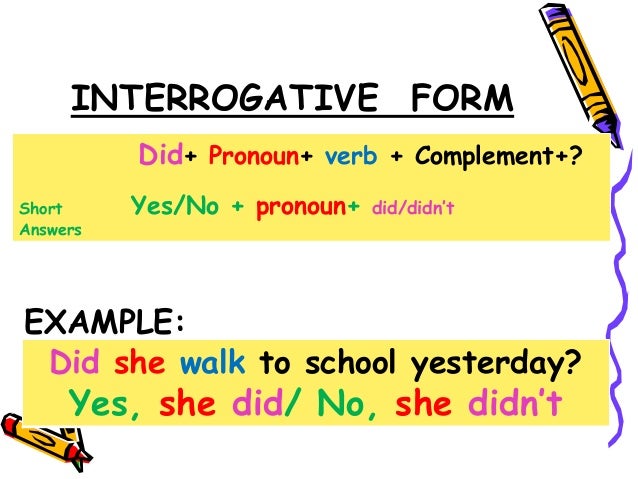 INTERROGATIVE FORM

Did+ Pronoun+ verb + Complement+?

Short Answers Yes/No + pronoun+ did/didn't

EXAMPLE:

Did she walk to school yesterday?
Yes, she did/ No, she didn't